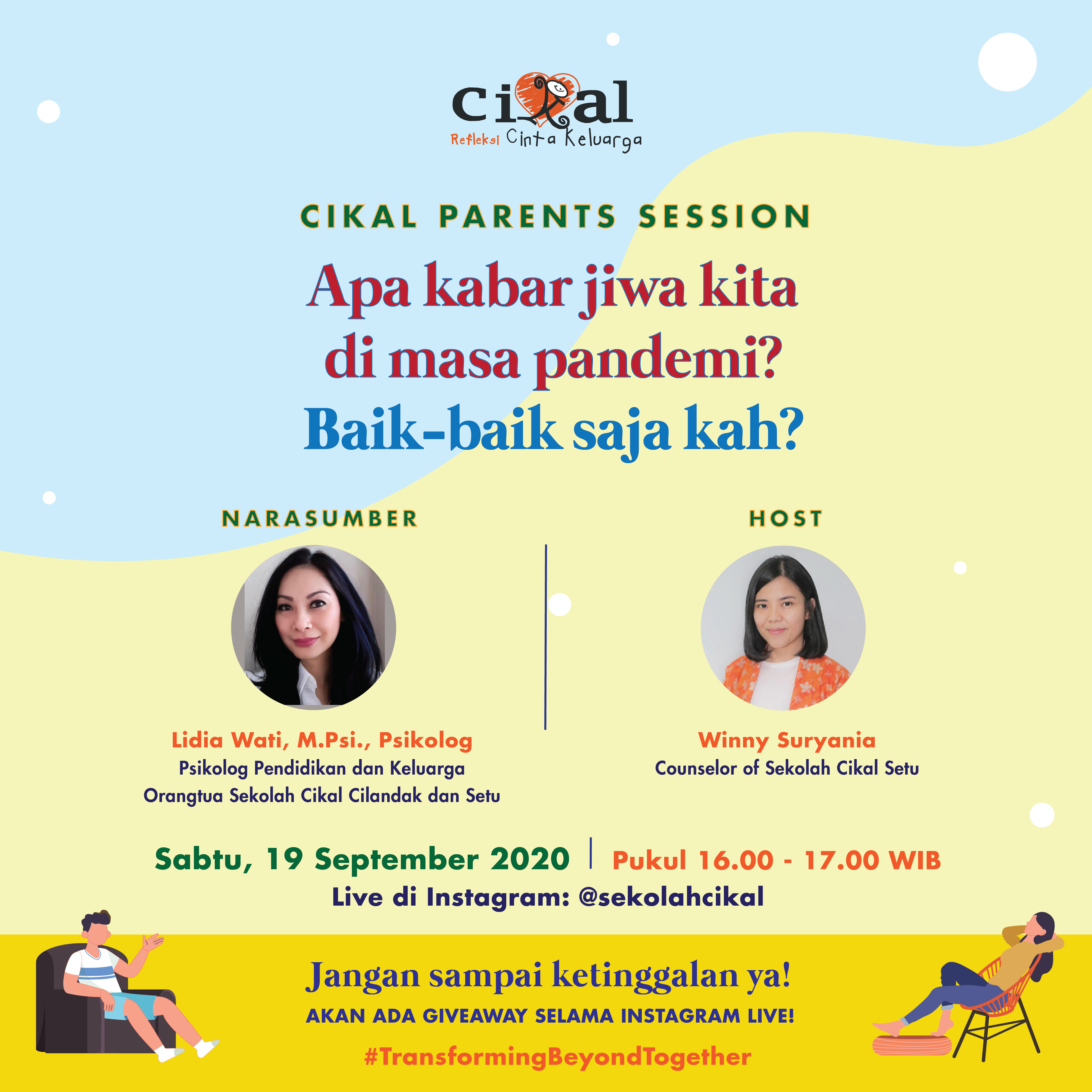 cikal
Refleksi Cinta Keluarga

CIKAL PARENTS SESSION

Apa kabar jiwa kita di masa pandemi?
Baik-baik saja kah?

NARASUMBER

Lidia Wati, M.Psi., Psikolog
Psikolog Pendidikan dan Keluarga
Orangtua Sekolah Cikal Cilandak dan Setu

HOST

Winny Suryania
Counselor of Sekolah Cikal Setu

Sabtu, 19 September 2020 | Pukul 16.00 - 17.00 WIB
Live di Instagram: @sekolahcikal

Jangan sampai ketinggalan ya!
AKAN ADA GIVEAWAY SELAMA INSTAGRAM LIVE!
#TransformingBeyondTogether